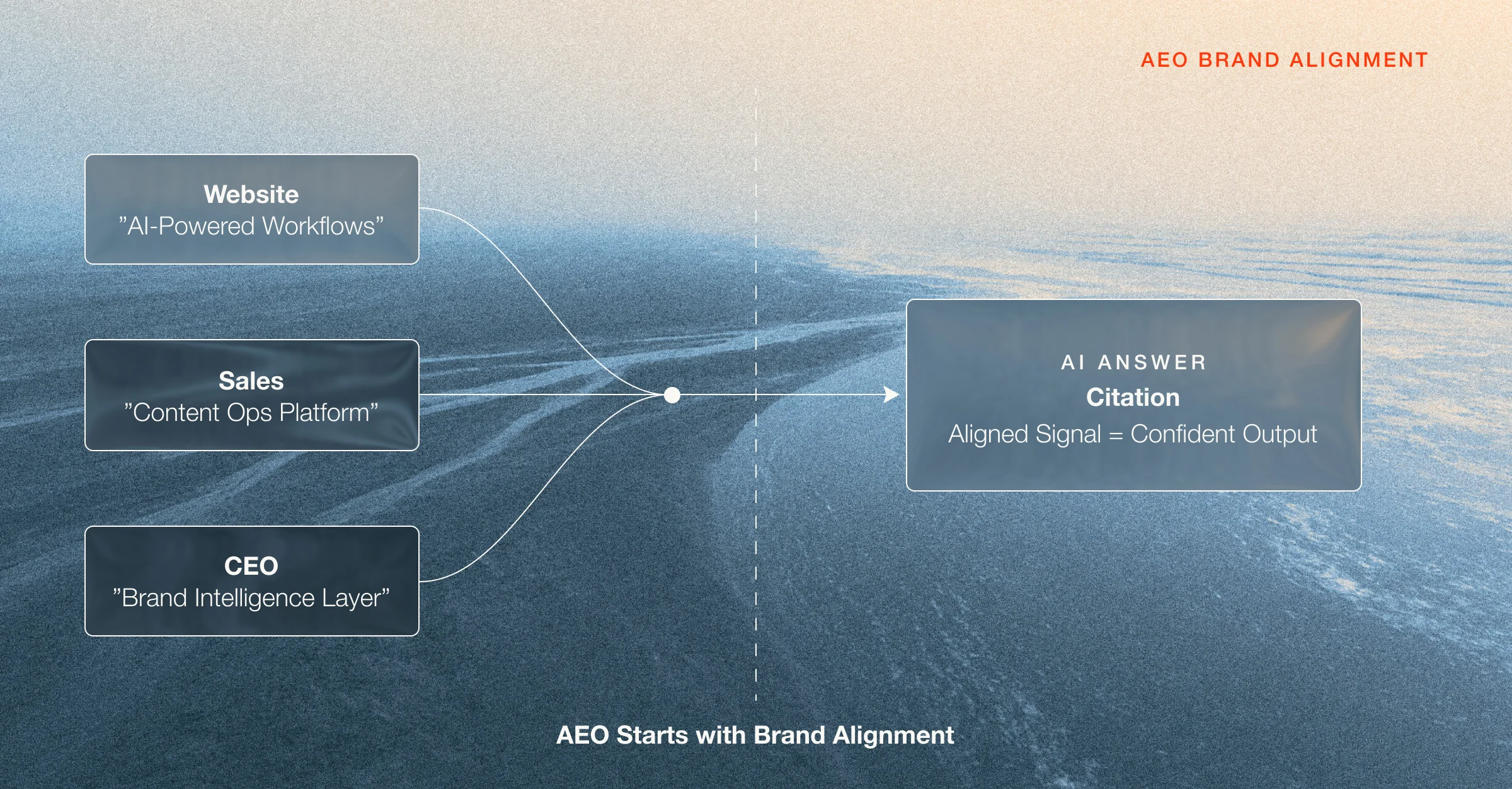 AEO BRAND ALIGNMENT

Website
”AI-Powered Workflows”

Sales
”Content Ops Platform”

CEO
”Brand Intelligence Layer”

AI ANSWER
Citation
Aligned Signal = Confident Output

AEO Starts with Brand Alignment